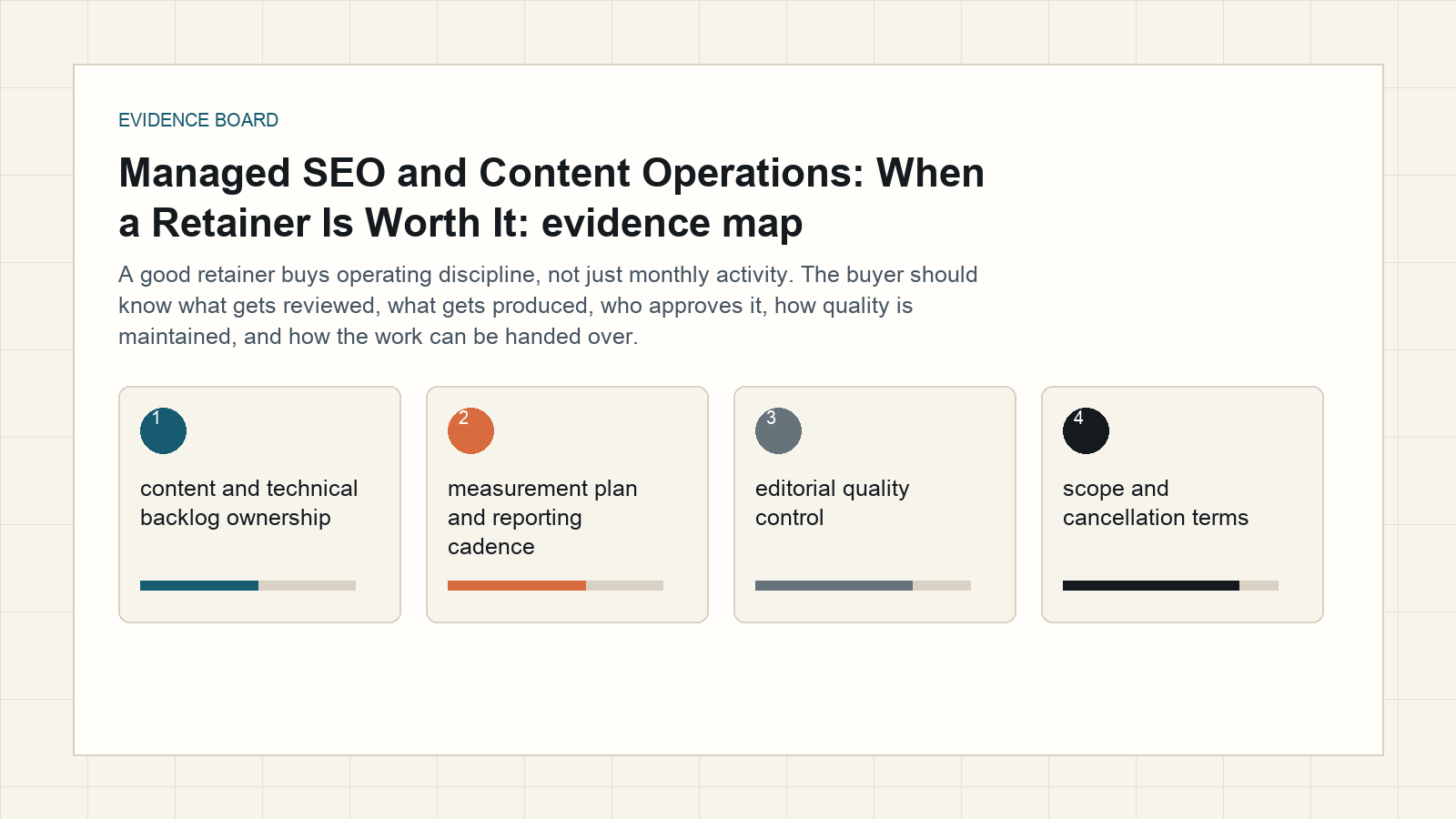 EVIDENCE BOARD

Managed SEO and Content Operations: When a Retainer Is Worth It: evidence map

A good retainer buys operating discipline, not just monthly activity. The buyer should know what gets reviewed, what gets produced, who approves it, how quality is maintained, and how the work can be handed over.

1

content and technical backlog ownership

2

measurement plan and reporting cadence

3

editorial quality control

4

scope and cancellation terms